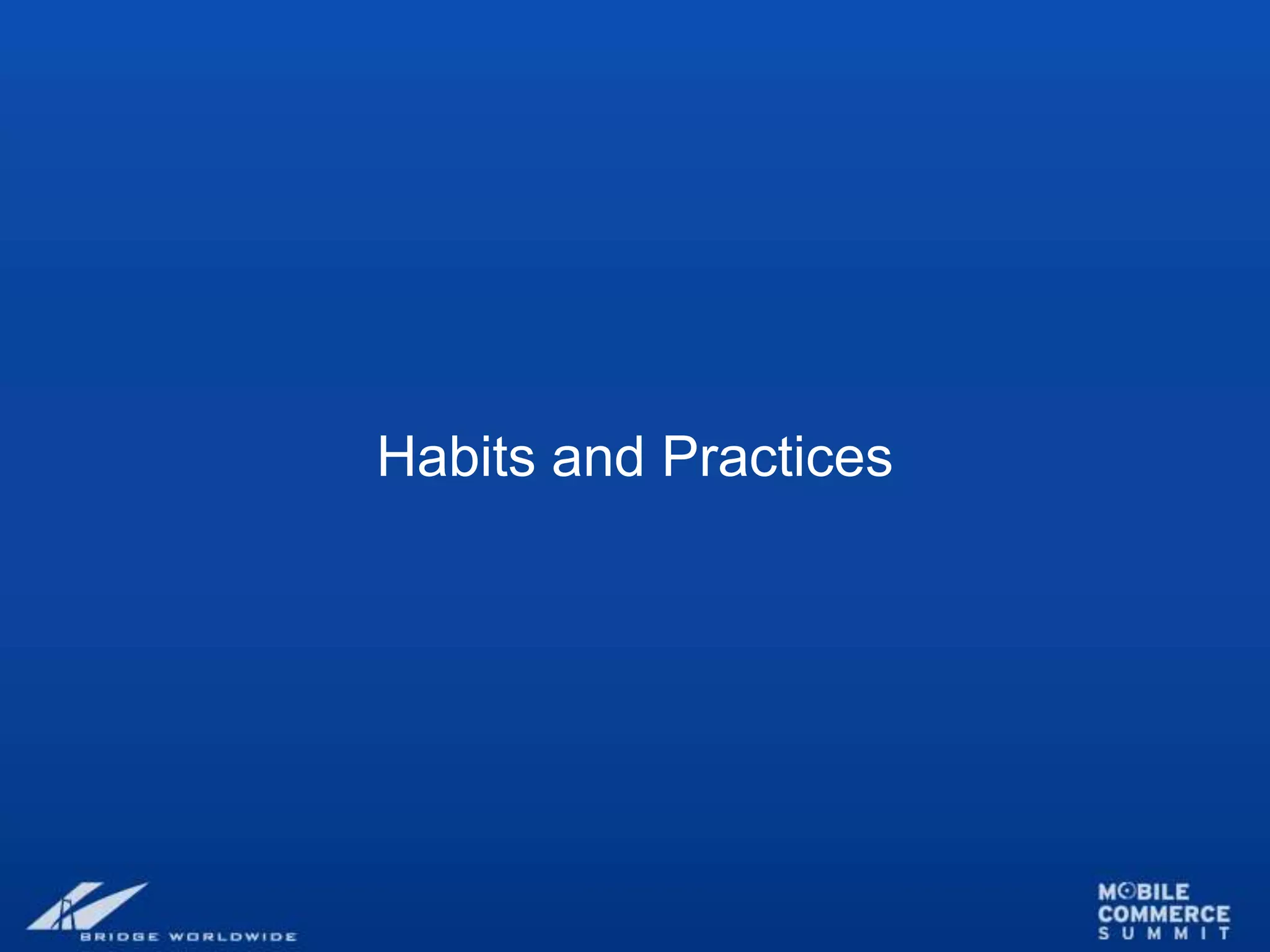 Habits and Practices

BRIDGE WORLDWIDE

MOBILE
COMMERCE
SUMMIT